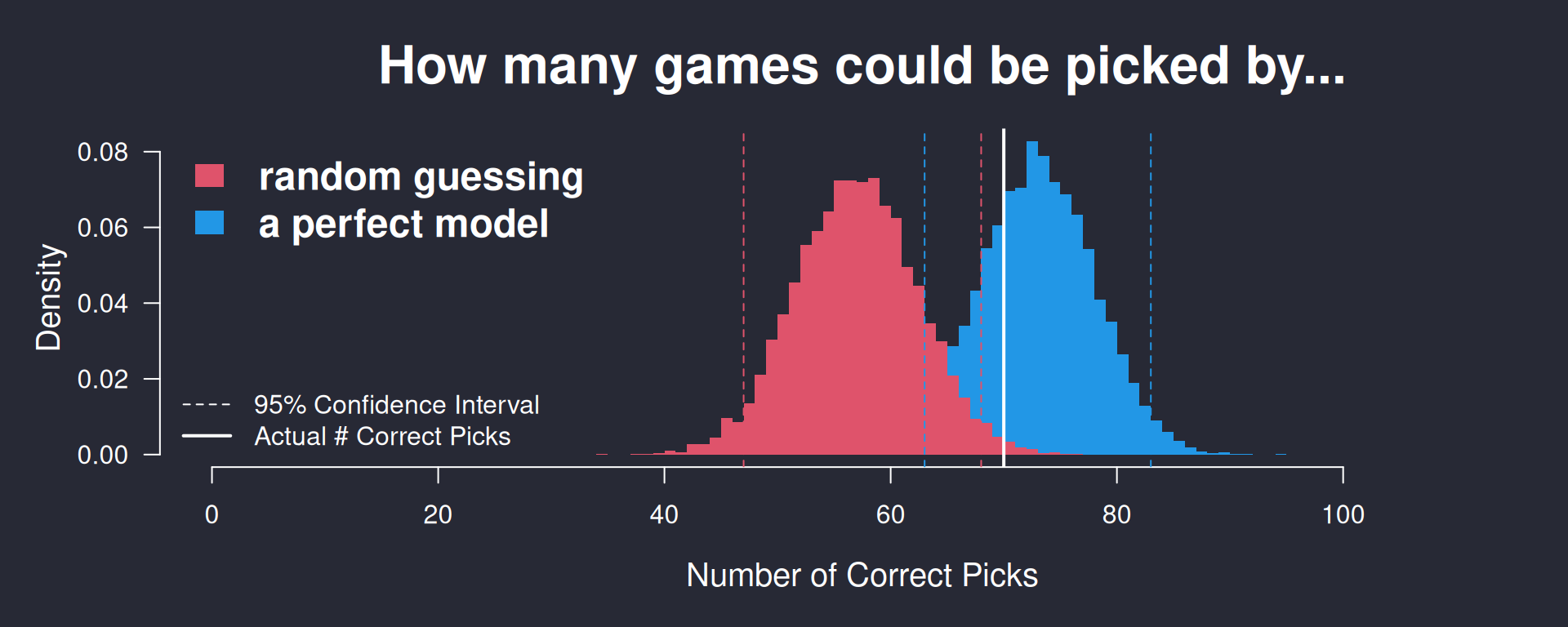 How many games could be picked by...

random guessing
a perfect model

95% Confidence Interval
Actual # Correct Picks

Density

0.08
0.06
0.04
0.02
0.00

0
20
40
60
80
100

Number of Correct Picks